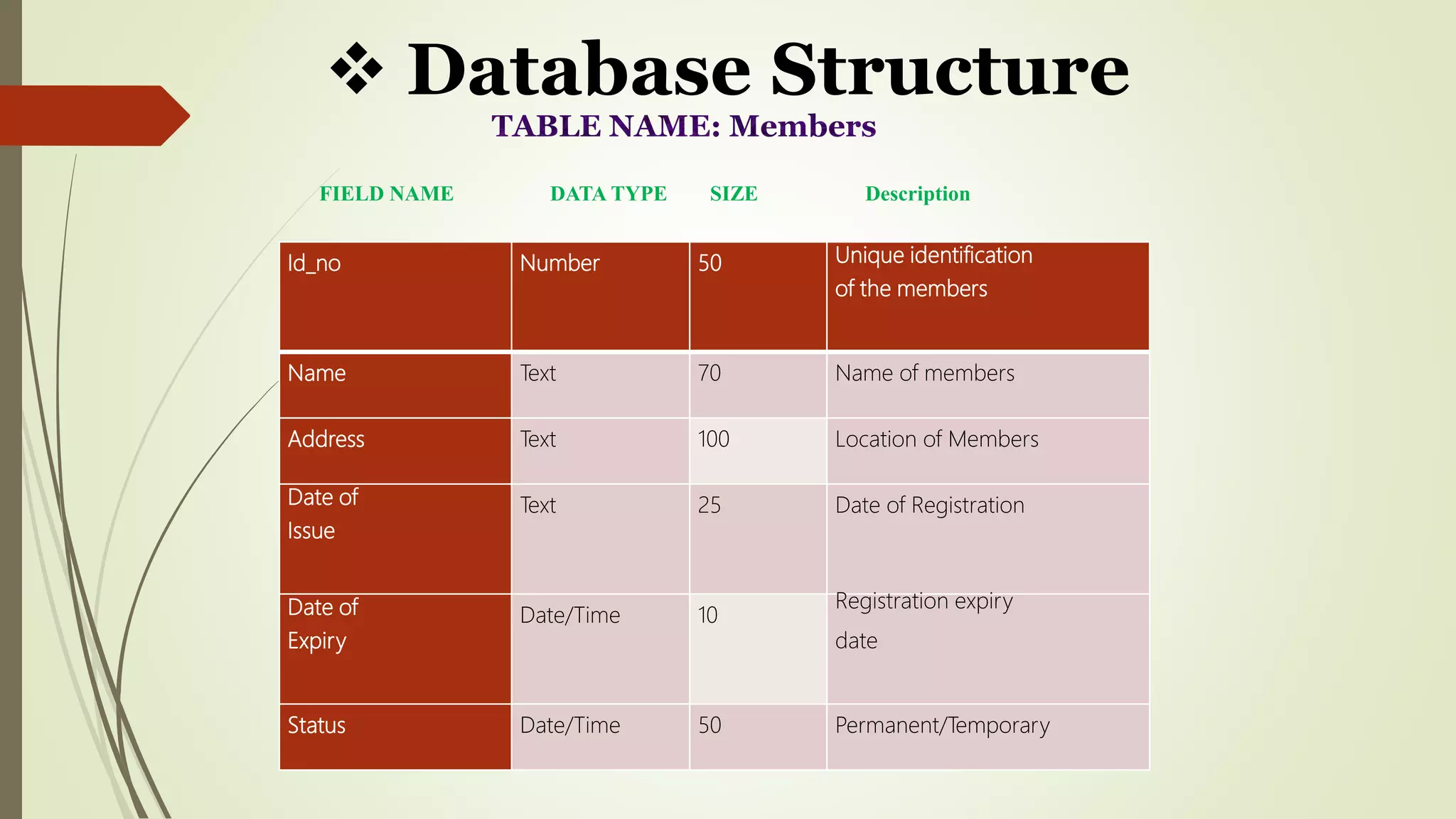 ❖ Database Structure

TABLE NAME: Members

| FIELD NAME | DATA TYPE | SIZE | Description |
|---|---|---|---|
| Id_no | Number | 50 | Unique identification of the members |
| Name | Text | 70 | Name of members |
| Address | Text | 100 | Location of Members |
| Date of Issue | Text | 25 | Date of Registration |
| Date of Expiry | Date/Time | 10 | Registration expiry date |
| Status | Date/Time | 50 | Permanent/Temporary |